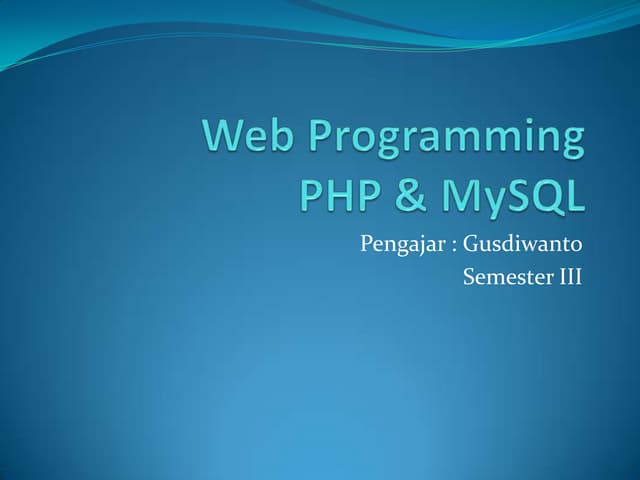 Web Programming
PHP & MySQL

Pengajar : Gusdiwanto
Semester III